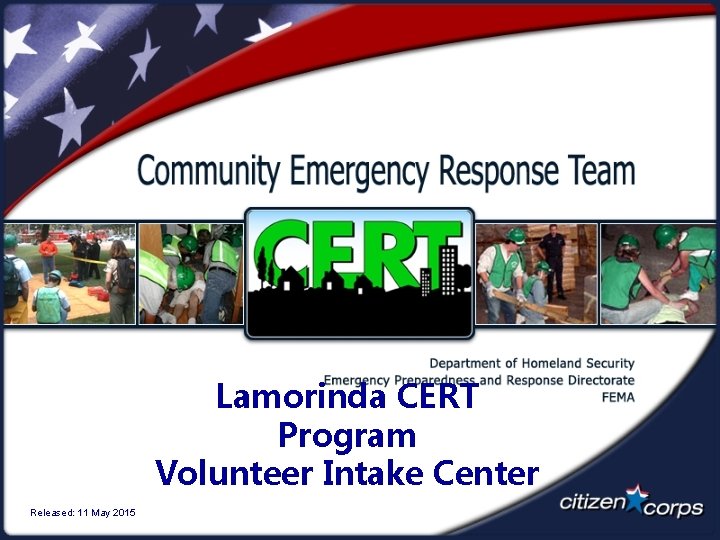 Community Emergency Response Team

CERT

Department of Homeland Security
Emergency Preparedness and Response Directorate
FEMA

Lamorinda CERT
Program
Volunteer Intake Center

Released: 11 May 2015

citizen corps